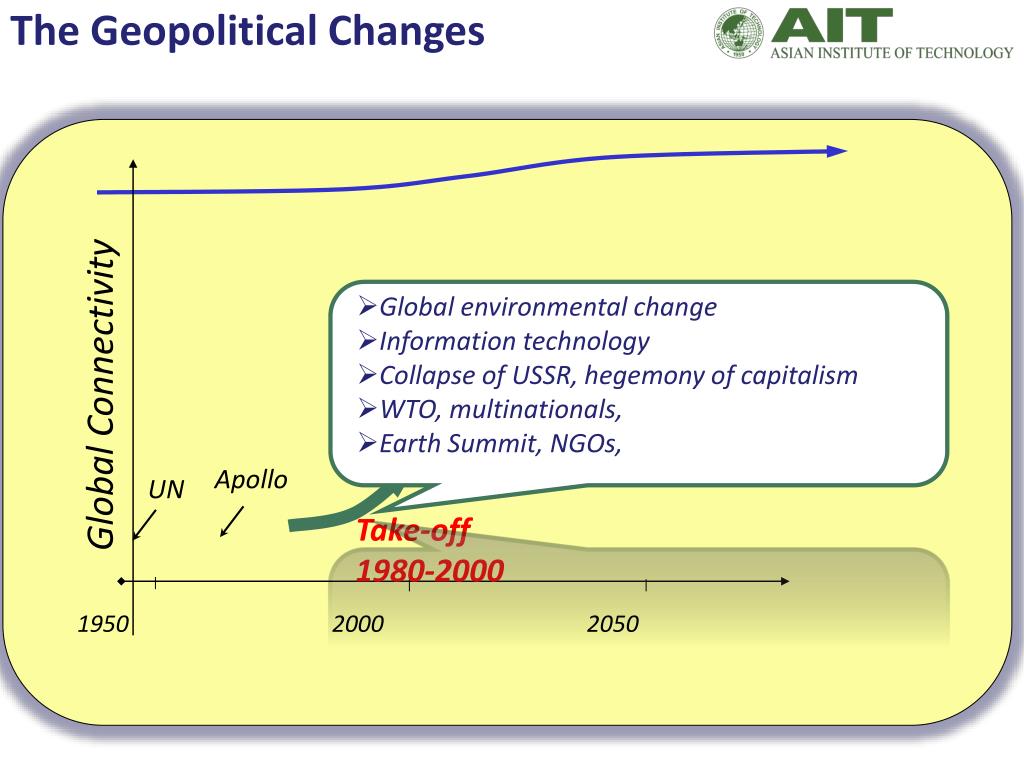 The Geopolitical Changes

AIT
ASIAN INSTITUTE OF TECHNOLOGY

Global Connectivity

➢Global environmental change
➢Information technology
➢Collapse of USSR, hegemony of capitalism
➢WTO, multinationals,
➢Earth Summit, NGOs,

UN

Apollo

Take-off
1980-2000

1950

2000

2050